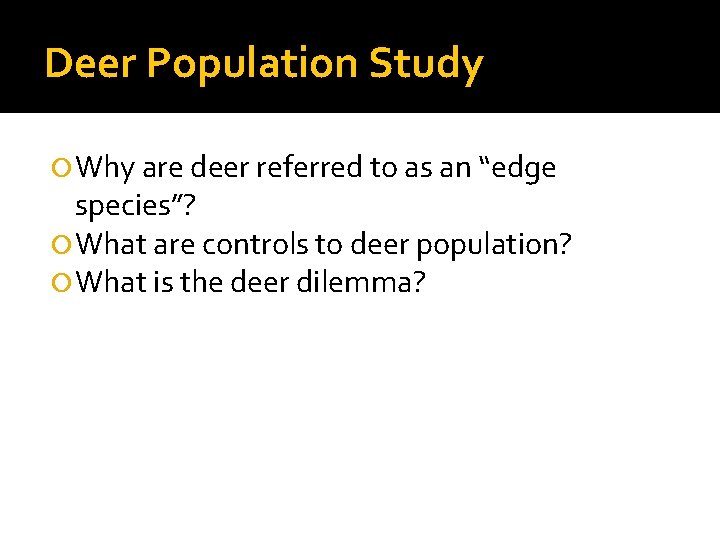 Deer Population Study

Why are deer referred to as an “edge species”?
What are controls to deer population?
What is the deer dilemma?